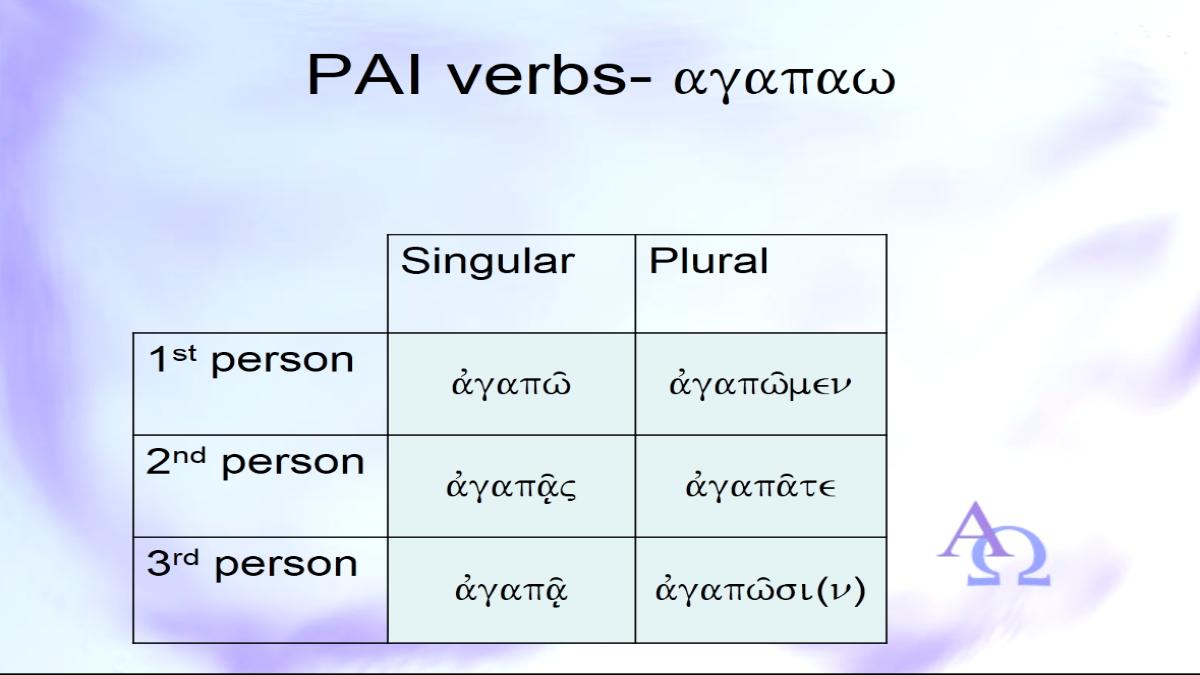 PAI verbs- αγαπαω

|  | Singular | Plural |
|---|---|---|
| 1st person | ἀγαπῶ | ἀγαπῶμεν |
| 2nd person | ἀγαπᾷς | ἀγαπᾶτε |
| 3rd person | ἀγαπᾷ | ἀγαπῶσι(ν) |

ΑΩ